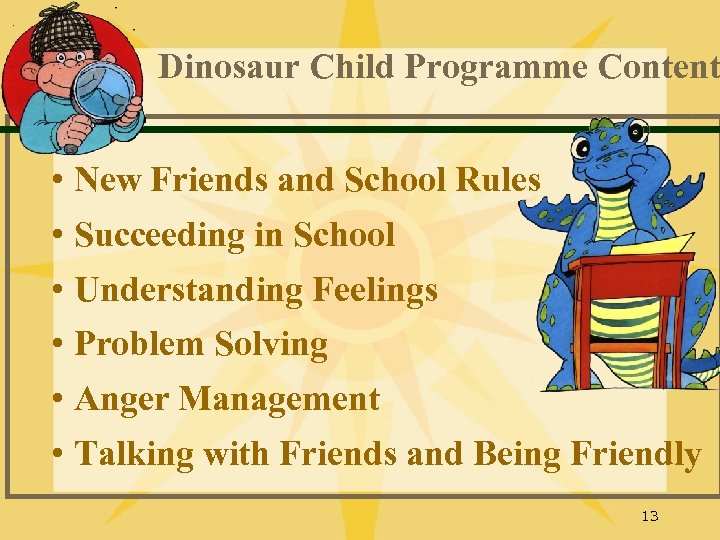 Dinosaur Child Programme Content

• New Friends and School Rules
• Succeeding in School
• Understanding Feelings
• Problem Solving
• Anger Management
• Talking with Friends and Being Friendly

13